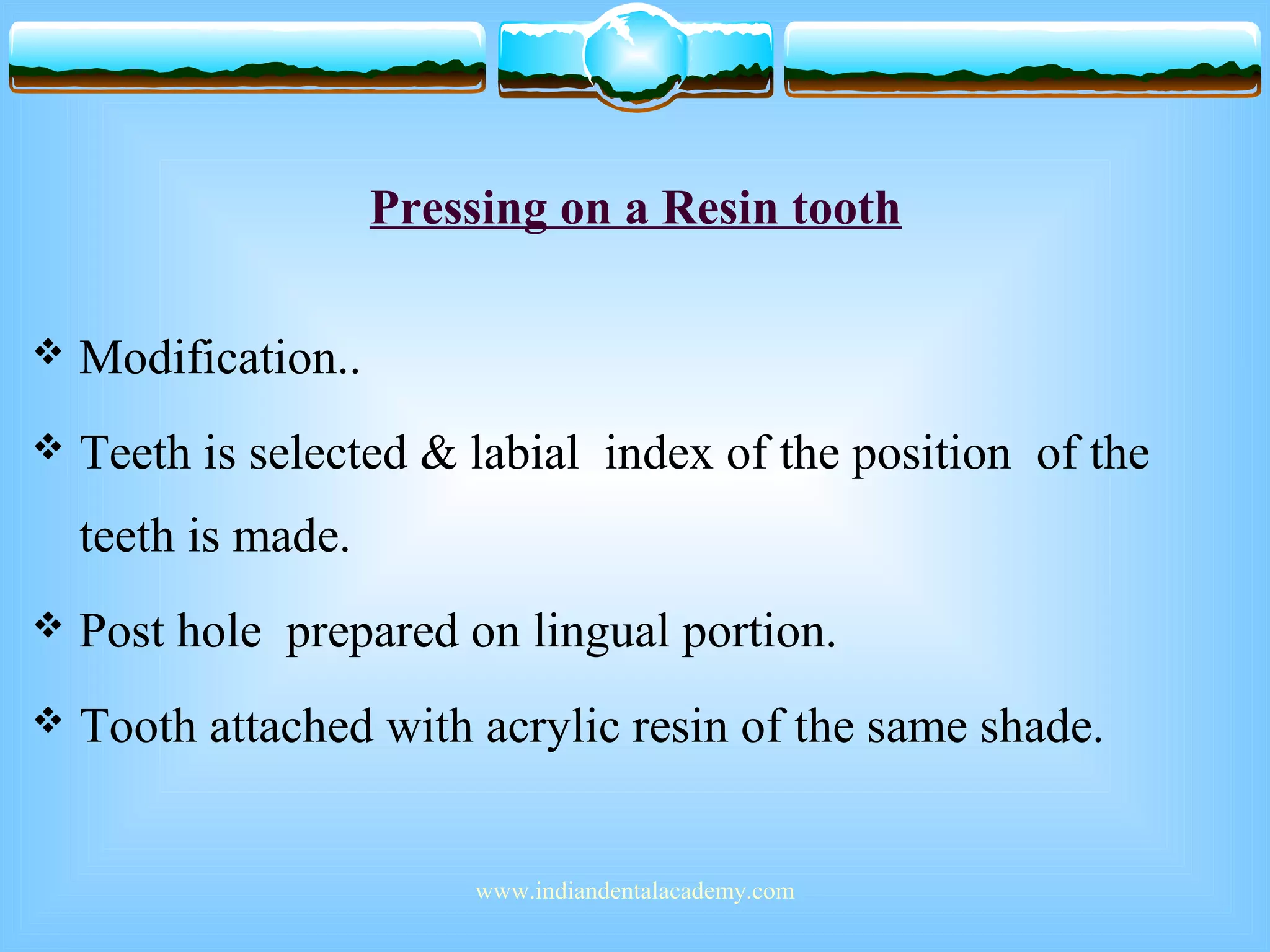 Pressing on a Resin tooth

❖ Modification..

❖ Teeth is selected & labial index of the position of the teeth is made.

❖ Post hole prepared on lingual portion.

❖ Tooth attached with acrylic resin of the same shade.

www.indiandentalacademy.com